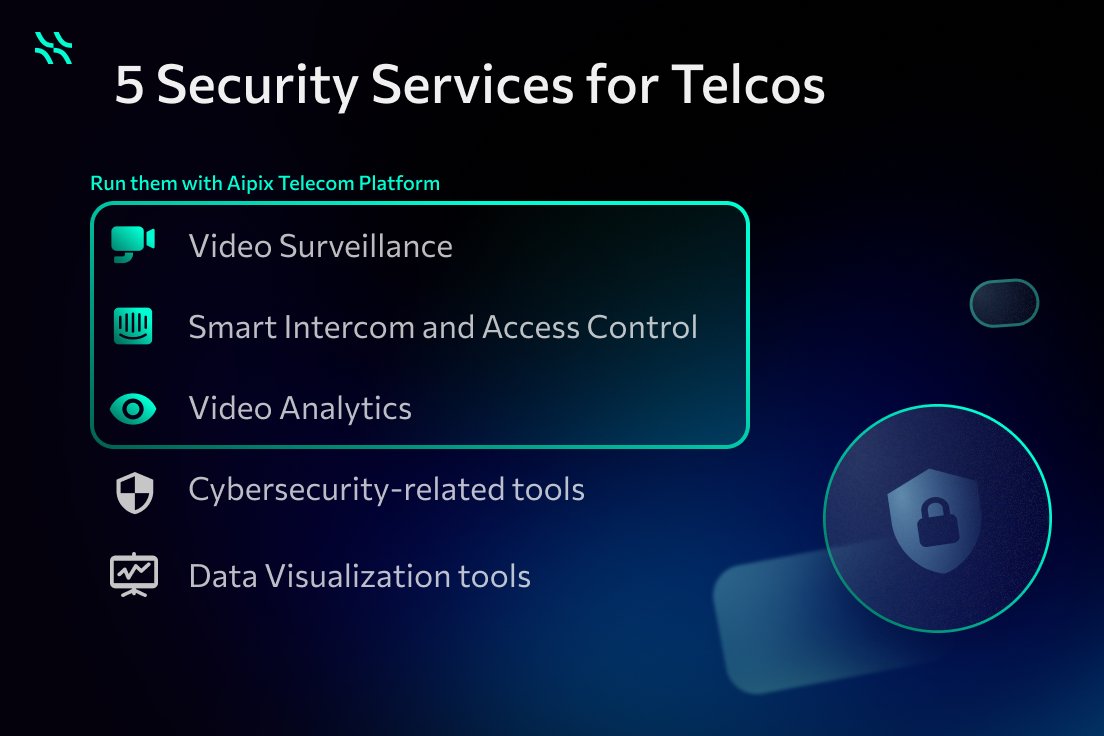 5 Security Services for Telcos

Run them with Aipix Telecom Platform

Video Surveillance

Smart Intercom and Access Control

Video Analytics

Cybersecurity-related tools

Data Visualization tools